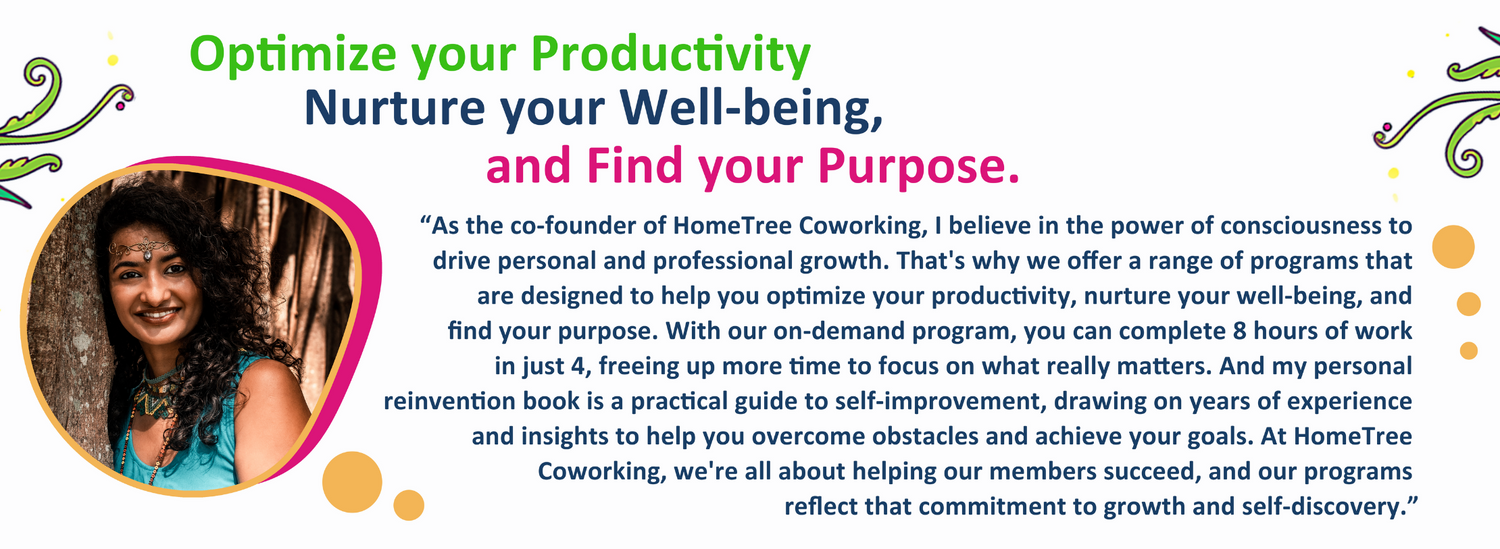 Optimize your Productivity
Nurture your Well-being,
and Find your Purpose.

“As the co-founder of HomeTree Coworking, I believe in the power of consciousness to drive personal and professional growth. That's why we offer a range of programs that are designed to help you optimize your productivity, nurture your well-being, and find your purpose. With our on-demand program, you can complete 8 hours of work in just 4, freeing up more time to focus on what really matters. And my personal reinvention book is a practical guide to self-improvement, drawing on years of experience and insights to help you overcome obstacles and achieve your goals. At HomeTree Coworking, we're all about helping our members succeed, and our programs reflect that commitment to growth and self-discovery.”